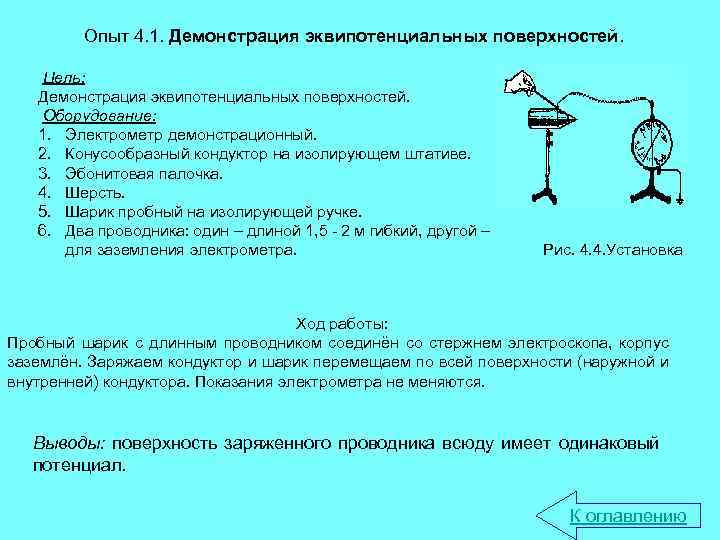 Опыт 4.1. Демонстрация эквипотенциальных поверхностей.

Цель:
Демонстрация эквипотенциальных поверхностей.
Оборудование:
1. Электрометр демонстрационный.
2. Конусообразный кондуктор на изолирующем штативе.
3. Эбонитовая палочка.
4. Шерсть.
5. Шарик пробный на изолирующей ручке.
6. Два проводника: один – длиной 1,5 - 2 м гибкий, другой – для заземления электрометра.

Рис. 4.4.Установка

Ход работы:
Пробный шарик с длинным проводником соединён со стержнем электроскопа, корпус заземлён. Заряжаем кондуктор и шарик перемещаем по всей поверхности (наружной и внутренней) кондуктора. Показания электрометра не меняются.

Выводы: поверхность заряженного проводника всюду имеет одинаковый потенциал.

К оглавлению